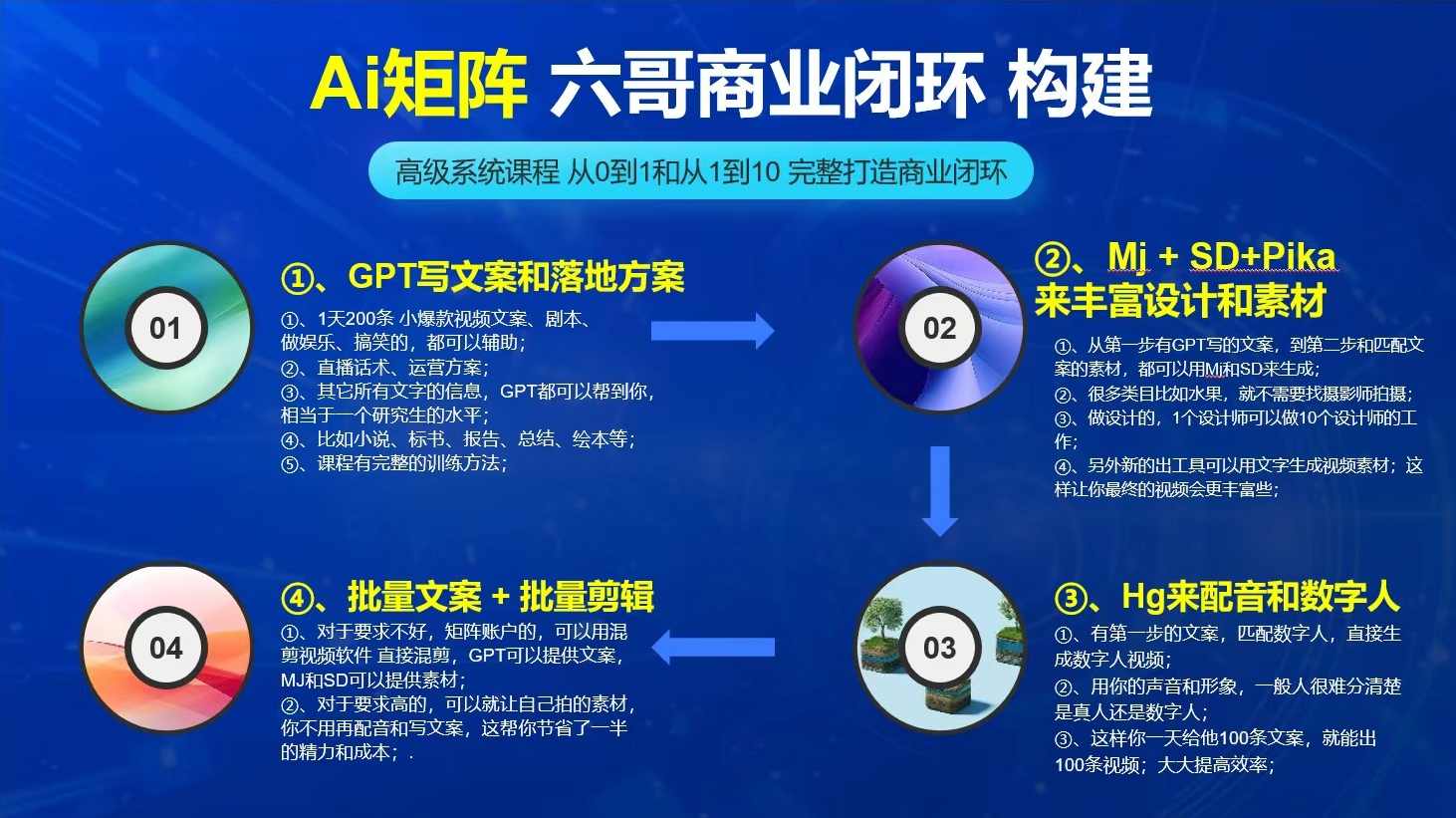 Ai矩阵 六哥商业闭环 构建

高级系统课程 从0到1和从1到10 完整打造商业闭环

01

①、GPT写文案和落地方案

①、1天200条 小爆款视频文案、剧本、做娱乐、搞笑的，都可以辅助；
②、直播话术、运营方案；
③、其它所有文字的信息，GPT都可以帮到你，相当于一个研究生的水平；
④、比如小说、标书、报告、总结、绘本等；
⑤、课程有完整的训练方法；

02

②、Mj + SD+Pika 来丰富设计和素材

①、从第一步有GPT写的文案，到第二步和匹配文案的素材，都可以用Mj和SD来生成；
②、很多类目比如水果，就不需要找摄影师拍摄；
③、做设计的，1个设计师可以做10个设计师的工作；
④、另外新的出工具可以用文字生成视频素材；这样让你最终的视频会更丰富些；

03

③、Hg来配音和数字人

①、有第一步的文案，匹配数字人，直接生成数字人视频；
②、用你的声音和形象，一般人很难分清楚是真人还是数字人；
③、这样你一天给他100条文案，就能出100条视频；大大提高效率；

04

④、批量文案 + 批量剪辑

①、对于要求不好，矩阵账户的，可以用混剪视频软件 直接混剪，GPT可以提供文案，MJ和SD可以提供素材；
②、对于要求高的，可以就让自己拍的素材，你不用再配音和写文案，这帮你节省了一半的精力和成本；.